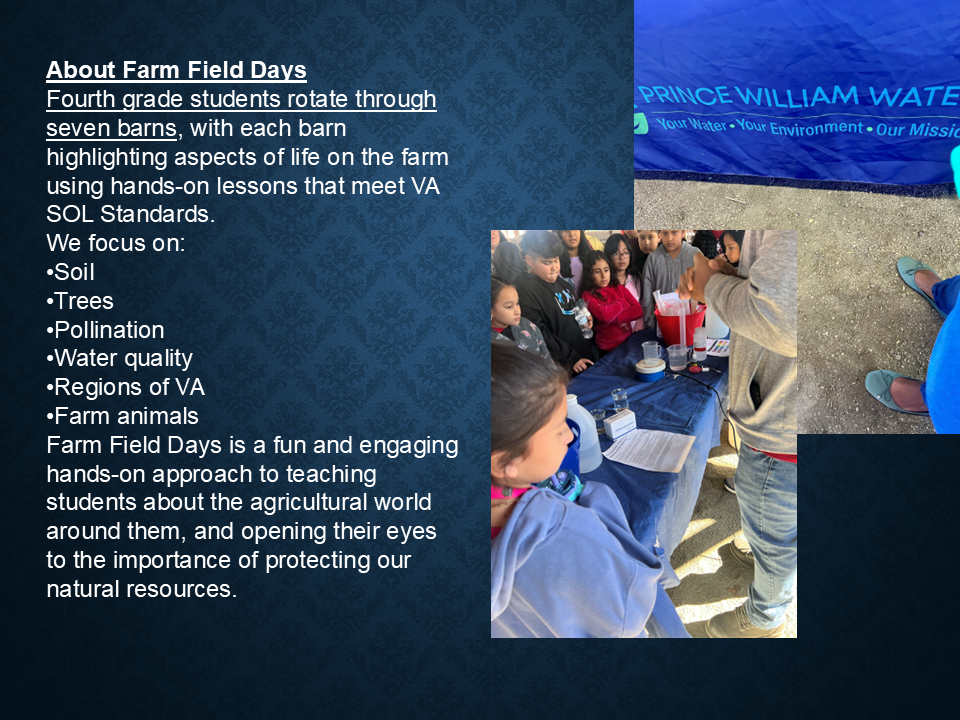 About Farm Field Days
Fourth grade students rotate through seven barns, with each barn highlighting aspects of life on the farm using hands-on lessons that meet VA SOL Standards.
We focus on:
•Soil
•Trees
•Pollination
•Water quality
•Regions of VA
•Farm animals
Farm Field Days is a fun and engaging hands-on approach to teaching students about the agricultural world around them, and opening their eyes to the importance of protecting our natural resources.

PRINCE WILLIAM WATE
Your Water • Your Environment • Our Missi